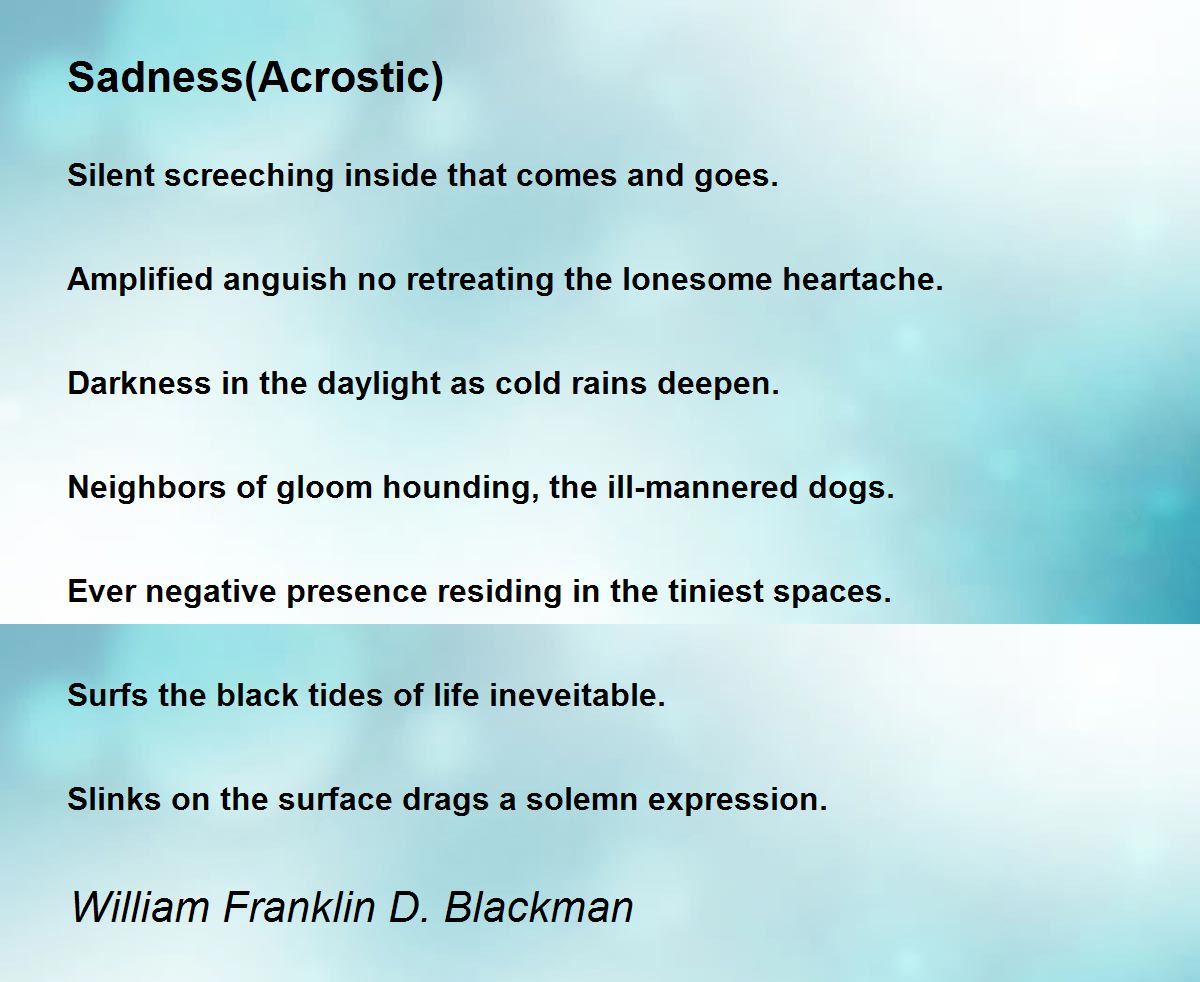 Sadness(Acrostic)

Silent screeching inside that comes and goes.

Amplified anguish no retreating the lonesome heartache.

Darkness in the daylight as cold rains deepen.

Neighbors of gloom hounding, the ill-mannered dogs.

Ever negative presence residing in the tiniest spaces.

Surfs the black tides of life ineveitable.

Slinks on the surface drags a solemn expression.

William Franklin D. Blackman